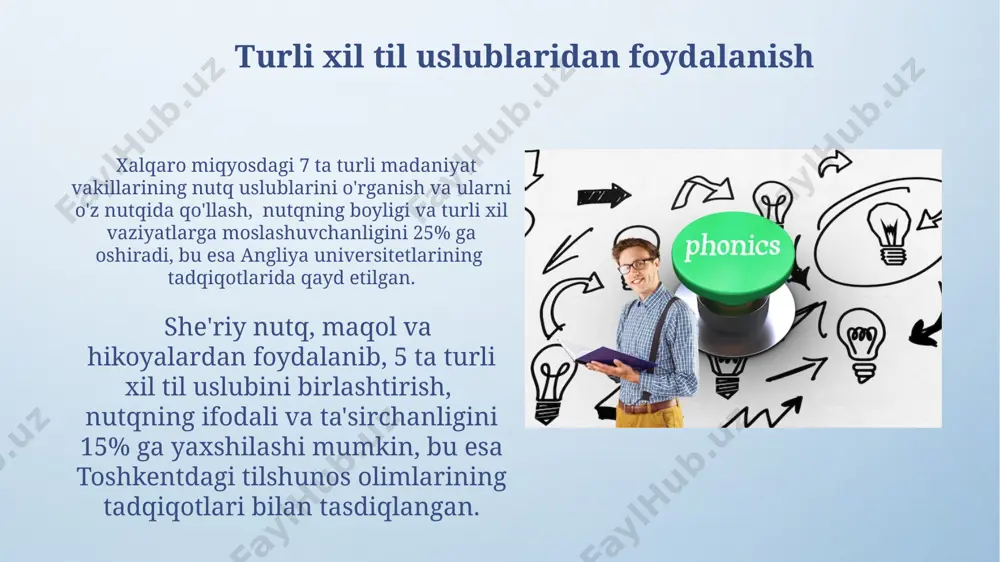 Turli xil til uslublaridan foydalanish

Xalqaro miqyosdagi 7 ta turli madaniyat vakillarining nutq uslublarini o'rganish va ularni o'z nutqida qo'llash, nutqning boyligi va turli xil vaziyatlarga moslashuvchanligini 25% ga oshiradi, bu esa Angliya universitetlarining tadqiqotlarida qayd etilgan.

She'riy nutq, maqol va hikoyalardan foydalanib, 5 ta turli xil til uslubini birlashtirish, nutqning ifodali va ta'sirchanligini 15% ga yaxshilashi mumkin, bu esa Toshkentdagi tilshunos olimlarining tadqiqotlari bilan tasdiqlangan.

phonics

FaylHub.uz FaylHub.uz FaylHub.uz FaylHub.uz FaylHub.uz FaylHub.uz